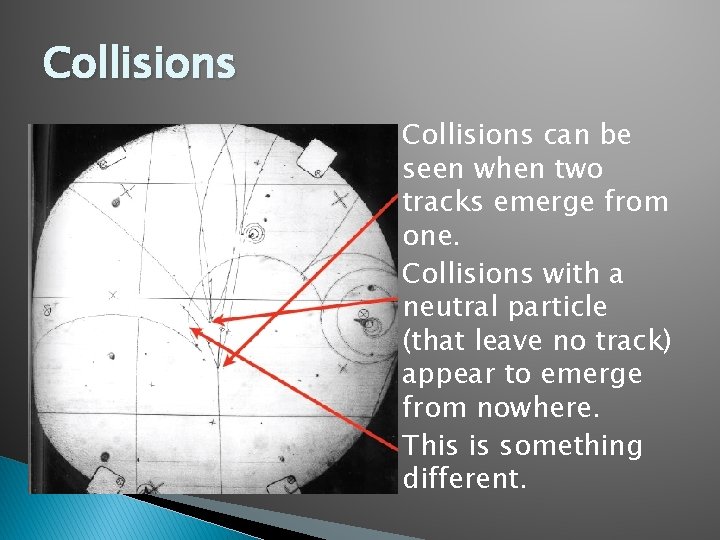 Collisions

Collisions can be seen when two tracks emerge from one.

Collisions with a neutral particle (that leave no track) appear to emerge from nowhere.

This is something different.